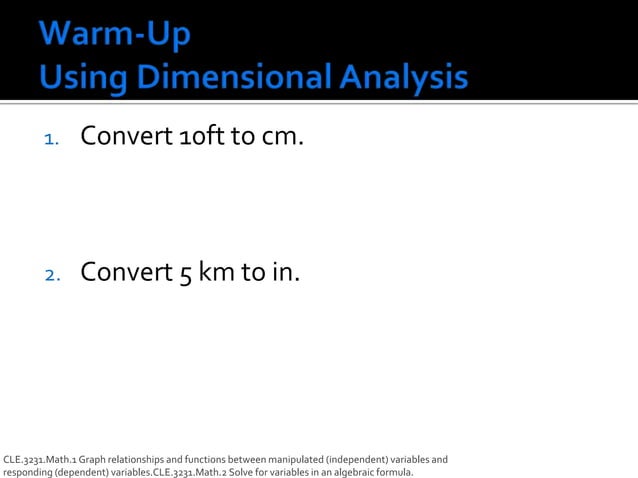 Warm-Up
Using Dimensional Analysis

1. Convert 10ft to cm.

2. Convert 5 km to in.

CLE.3231.Math.1 Graph relationships and functions between manipulated (independent) variables and responding (dependent) variables.CLE.3231.Math.2 Solve for variables in an algebraic formula.